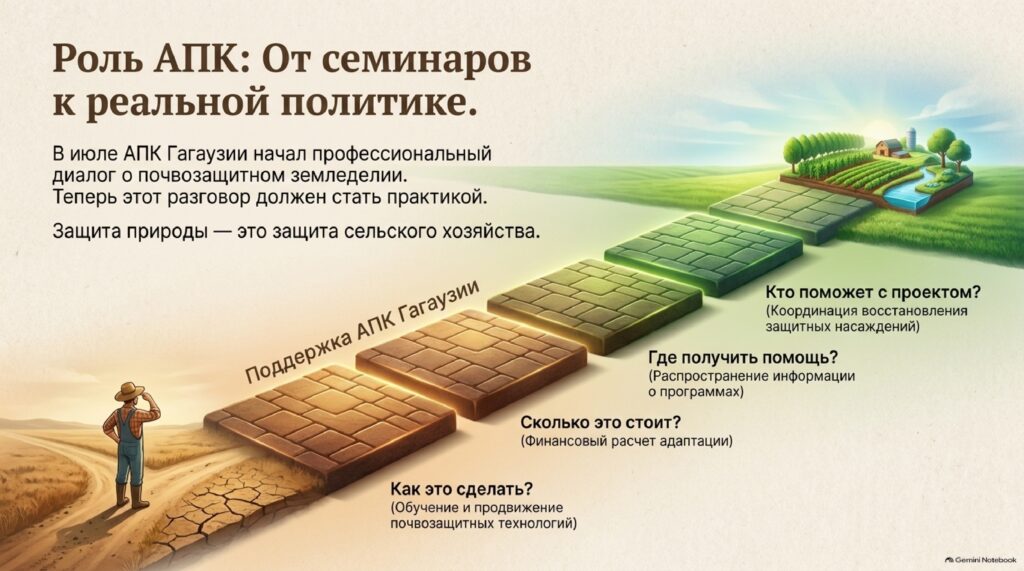 Роль АПК: От семинаров к реальной политике.

В июле АПК Гагаузии начал профессиональный диалог о почвозащитном земледелии. Теперь этот разговор должен стать практикой.

Защита природы — это защита сельского хозяйства.

Поддержка АПК Гагаузии

Кто поможет с проектом?
(Координация восстановления защитных насаждений)

Где получить помощь?
(Распространение информации о программах)

Сколько это стоит?
(Финансовый расчет адаптации)

Как это сделать?
(Обучение и продвижение почвозащитных технологий)

Gemini Notebook